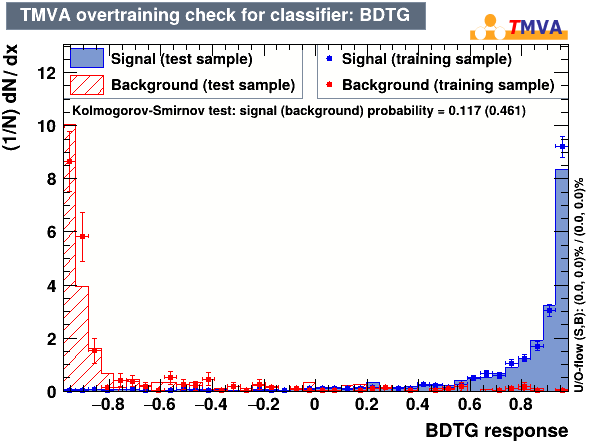 TMVA overtraining check for classifier: BDTG

TMVA

Signal (test sample)
Background (test sample)
Signal (training sample)
Background (training sample)

Kolmogorov-Smirnov test: signal (background) probability = 0.117 (0.461)

(1/N) dN/ dx

12
10
8
6
4
2
0

−0.8 −0.6 −0.4 −0.2 0 0.2 0.4 0.6 0.8

BDTG response

U/O-flow (S,B): (0.0, 0.0)% / (0.0, 0.0)%